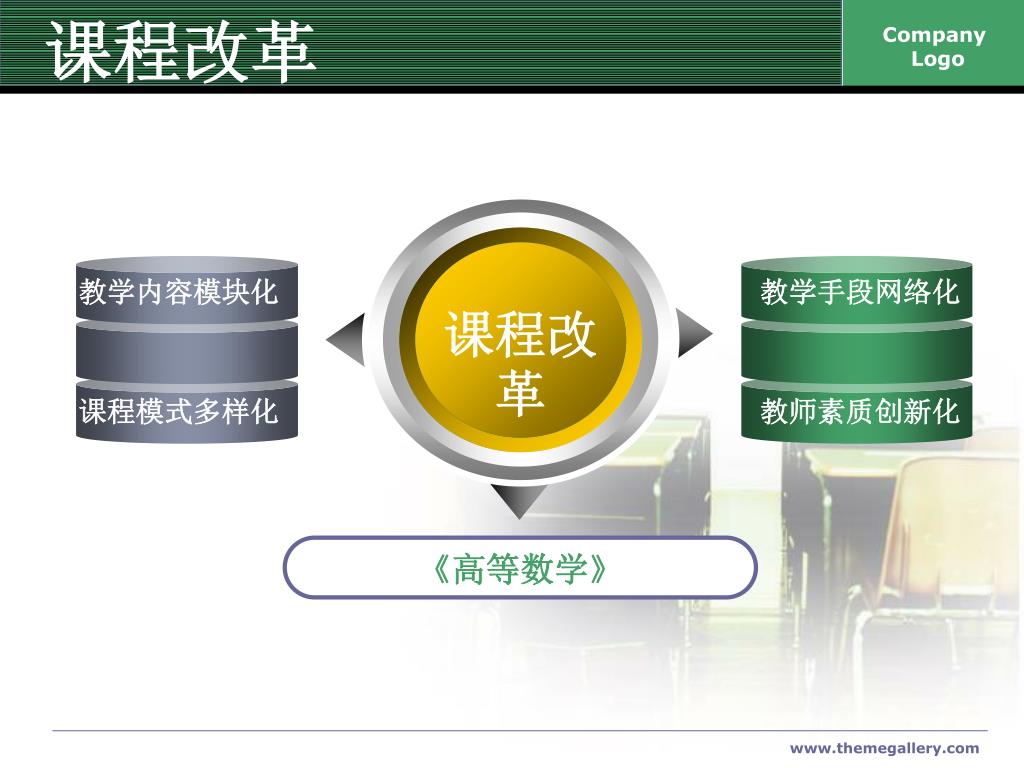 课程改革

Company Logo

教学内容模块化

课程模式多样化

课程改革

教学手段网络化

教师素质创新化

《高等数学》

www.themegallery.com